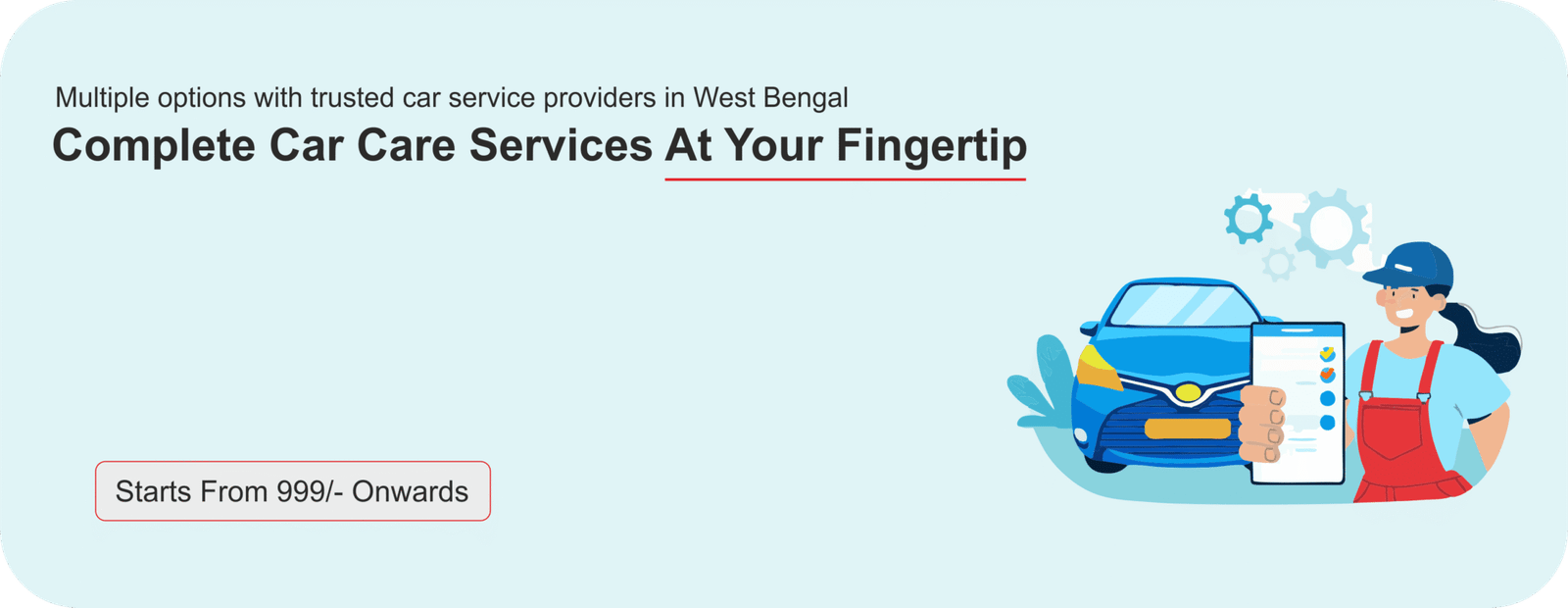 Multiple options with trusted car service providers in West Bengal

Complete Car Care Services At Your Fingertip

Starts From 999/- Onwards